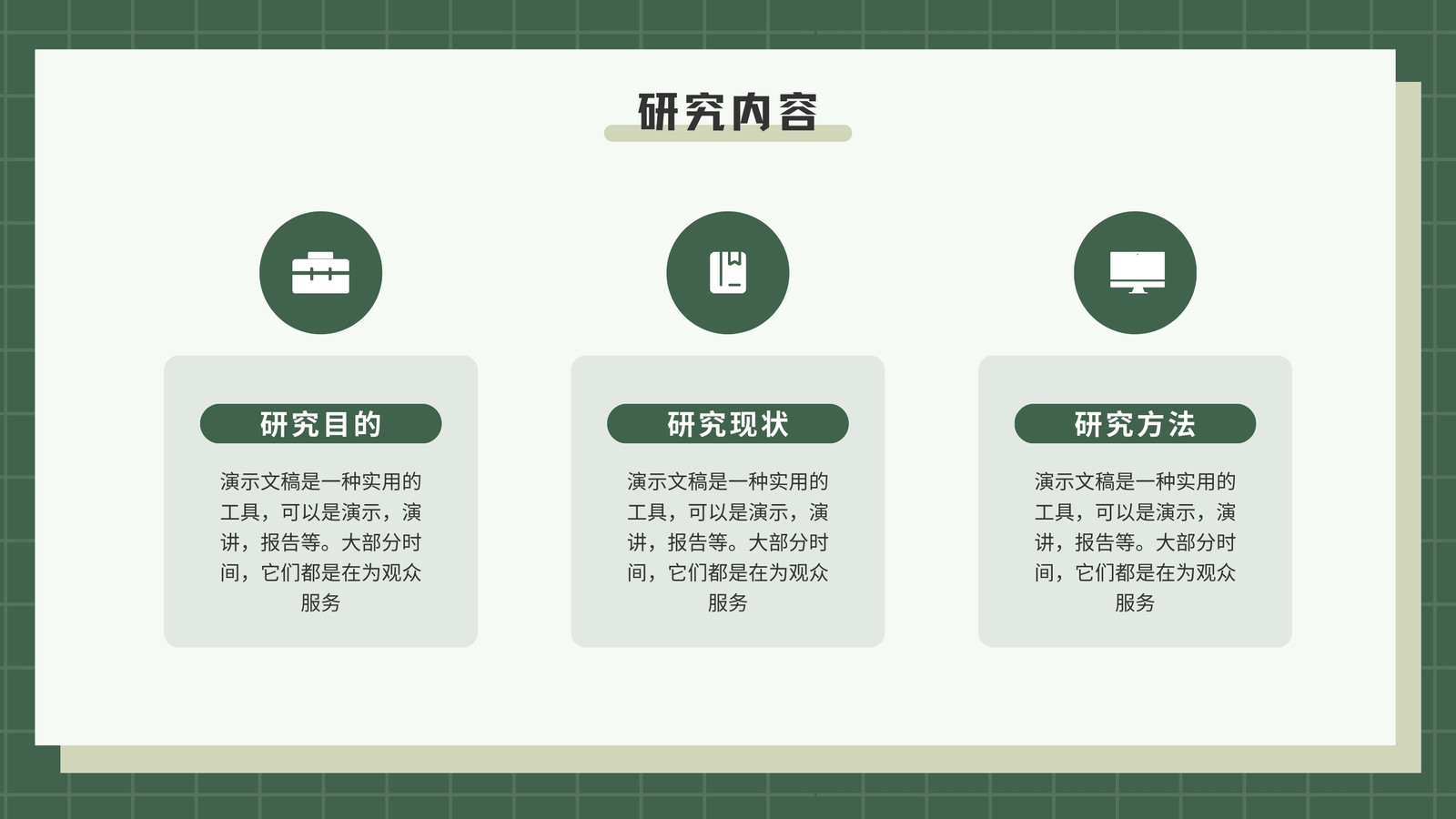 研究内容

研究目的

演示文稿是一种实用的工具，可以是演示，演讲，报告等。大部分时间，它们都是在为观众服务

研究现状

演示文稿是一种实用的工具，可以是演示，演讲，报告等。大部分时间，它们都是在为观众服务

研究方法

演示文稿是一种实用的工具，可以是演示，演讲，报告等。大部分时间，它们都是在为观众服务